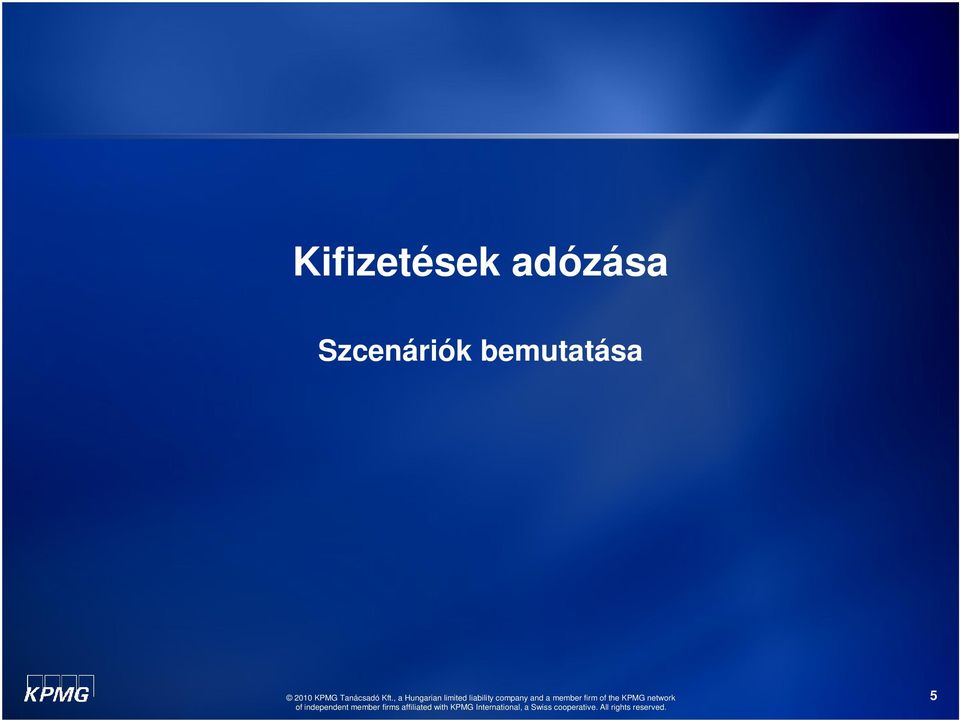 Kifizetések adózása

Szcenáriók bemutatása

KPMG

© 2010 KPMG Tanácsadó Kft., a Hungarian limited liability company and a member firm of the KPMG network of independent member firms affiliated with KPMG International, a Swiss cooperative. All rights reserved.

5